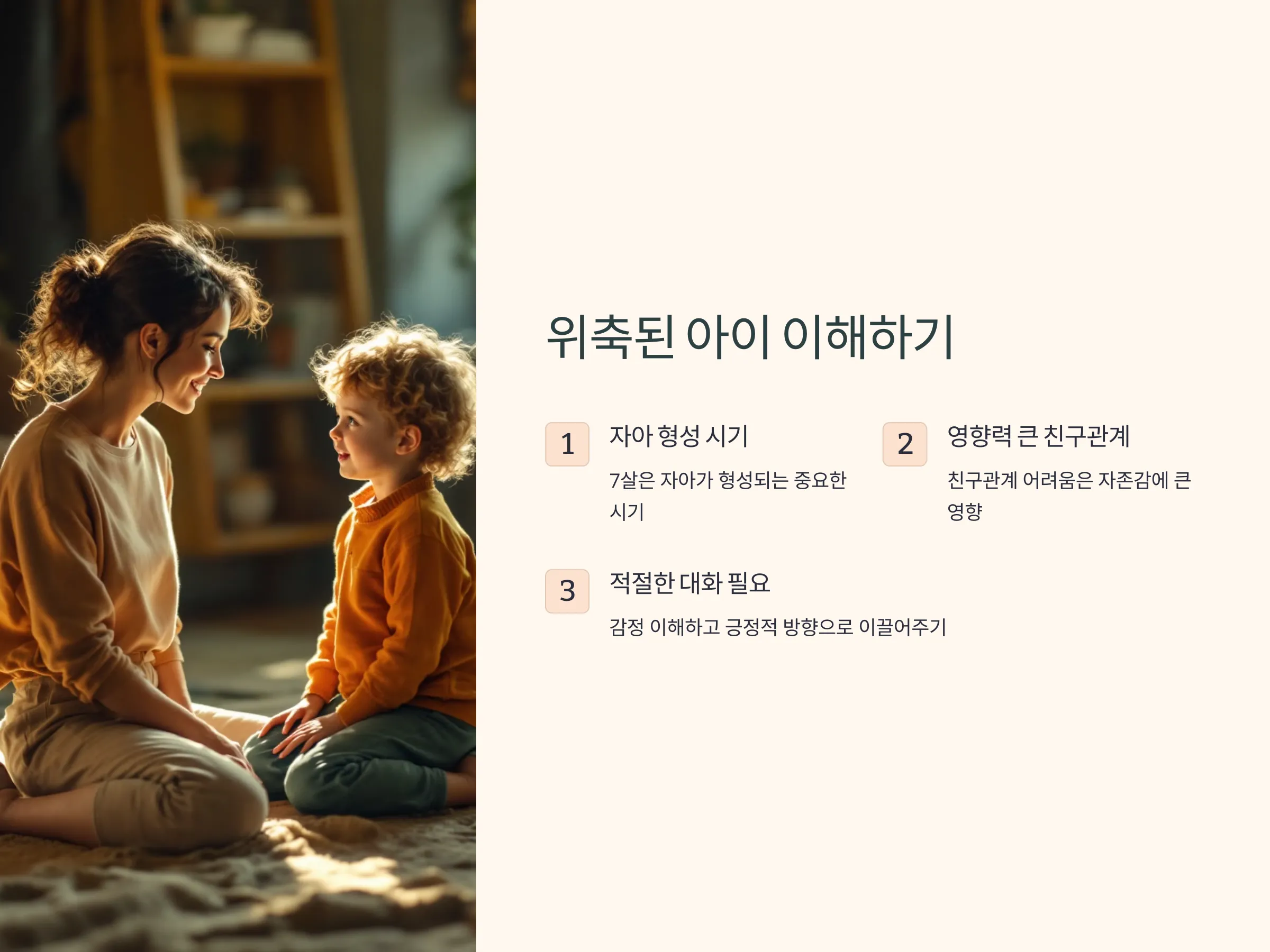 위축된 아이 이해하기

1

자아 형성 시기

7살은 자아가 형성되는 중요한 시기

2

영향력 큰 친구관계

친구관계 어려움은 자존감에 큰 영향

3

적절한 대화 필요

감정 이해하고 긍정적 방향으로 이끌어주기